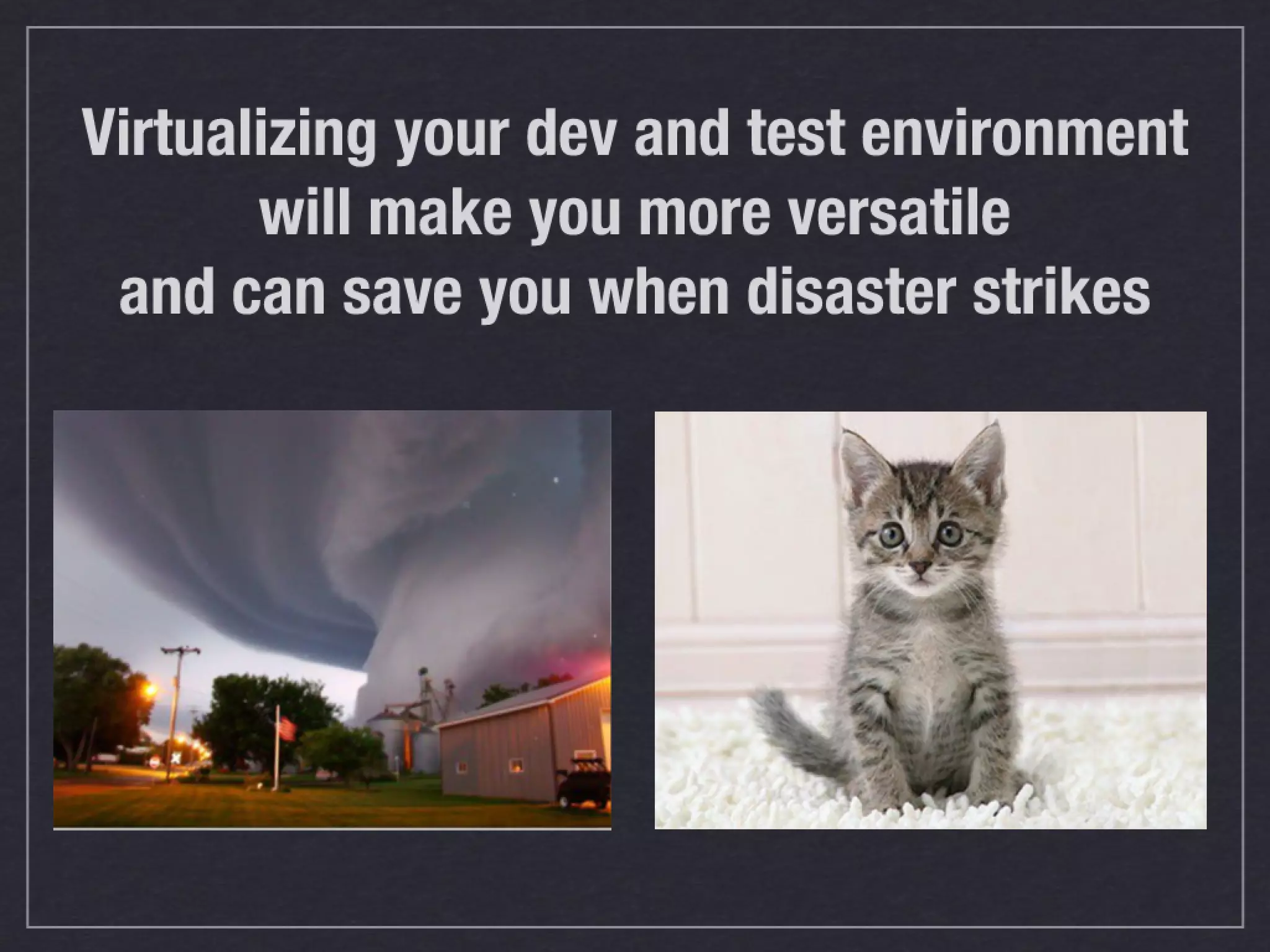 Virtualizing your dev and test environment
will make you more versatile
and can save you when disaster strikes